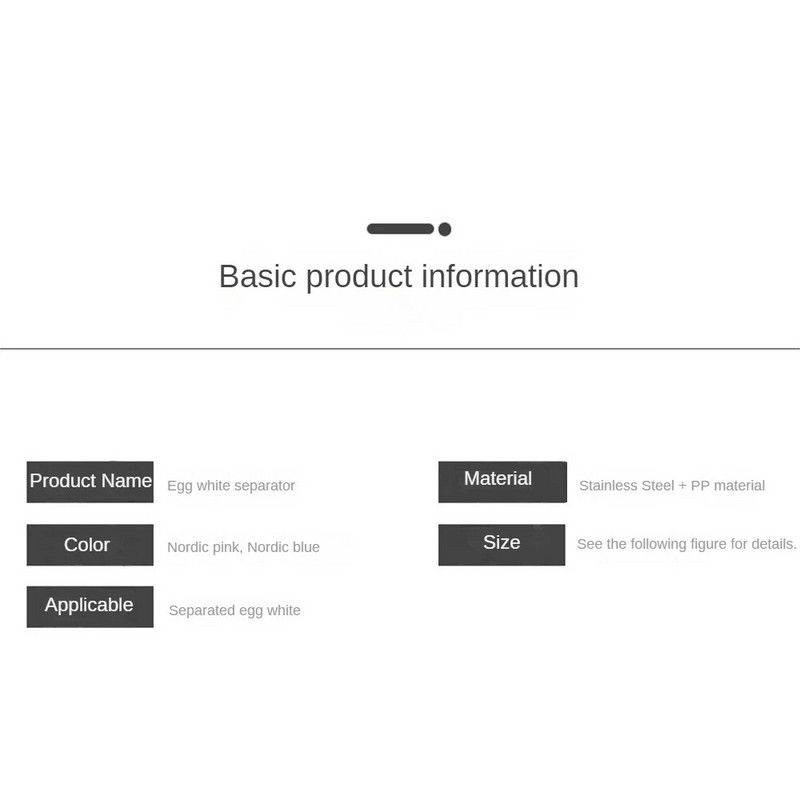 Basic product information

Product Name Egg white separator

Color Nordic pink, Nordic blue

Applicable Separated egg white

Material Stainless Steel + PP material

Size See the following figure for details.